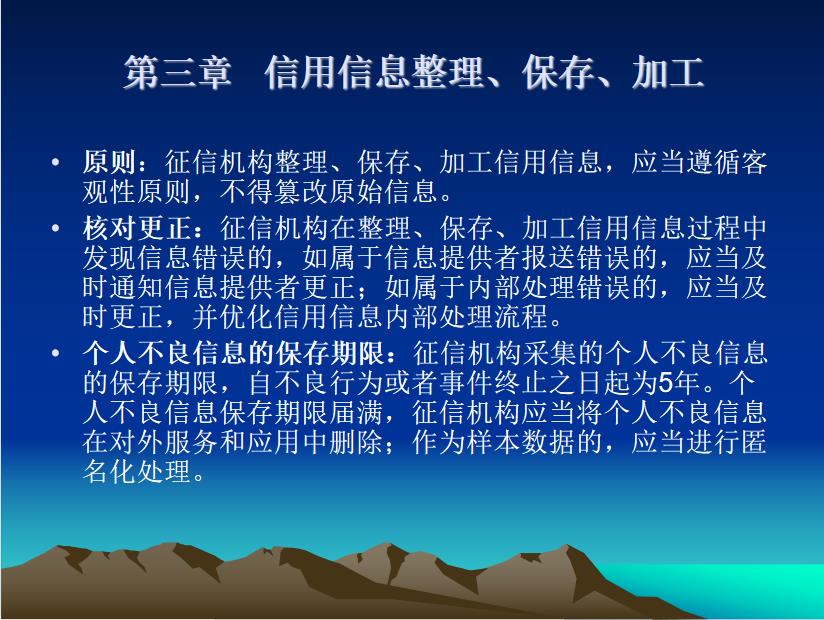 第三章　信用信息整理、保存、加工

• 原则：征信机构整理、保存、加工信用信息，应当遵循客观性原则，不得篡改原始信息。

• 核对更正：征信机构在整理、保存、加工信用信息过程中发现信息错误的，如属于信息提供者报送错误的，应当及时通知信息提供者更正；如属于内部处理错误的，应当及时更正，并优化信用信息内部处理流程。

• 个人不良信息的保存期限：征信机构采集的个人不良信息的保存期限，自不良行为或者事件终止之日起为5年。个人不良信息保存期限届满，征信机构应当将个人不良信息在对外服务和应用中删除；作为样本数据的，应当进行匿名化处理。